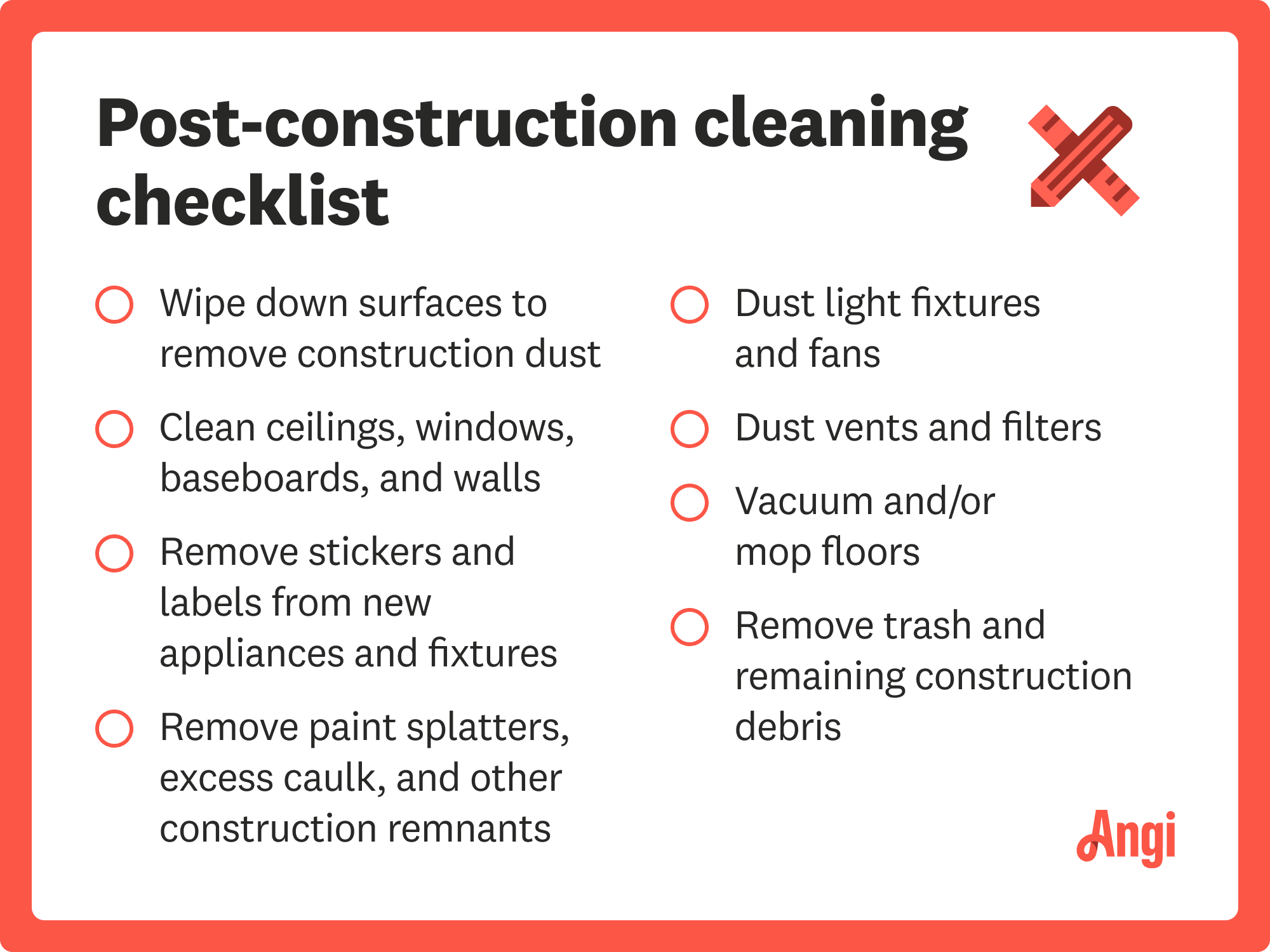 Post-construction cleaning checklist

Wipe down surfaces to remove construction dust

Clean ceilings, windows, baseboards, and walls

Remove stickers and labels from new appliances and fixtures

Remove paint splatters, excess caulk, and other construction remnants

Dust light fixtures and fans

Dust vents and filters

Vacuum and/or mop floors

Remove trash and remaining construction debris

Angi